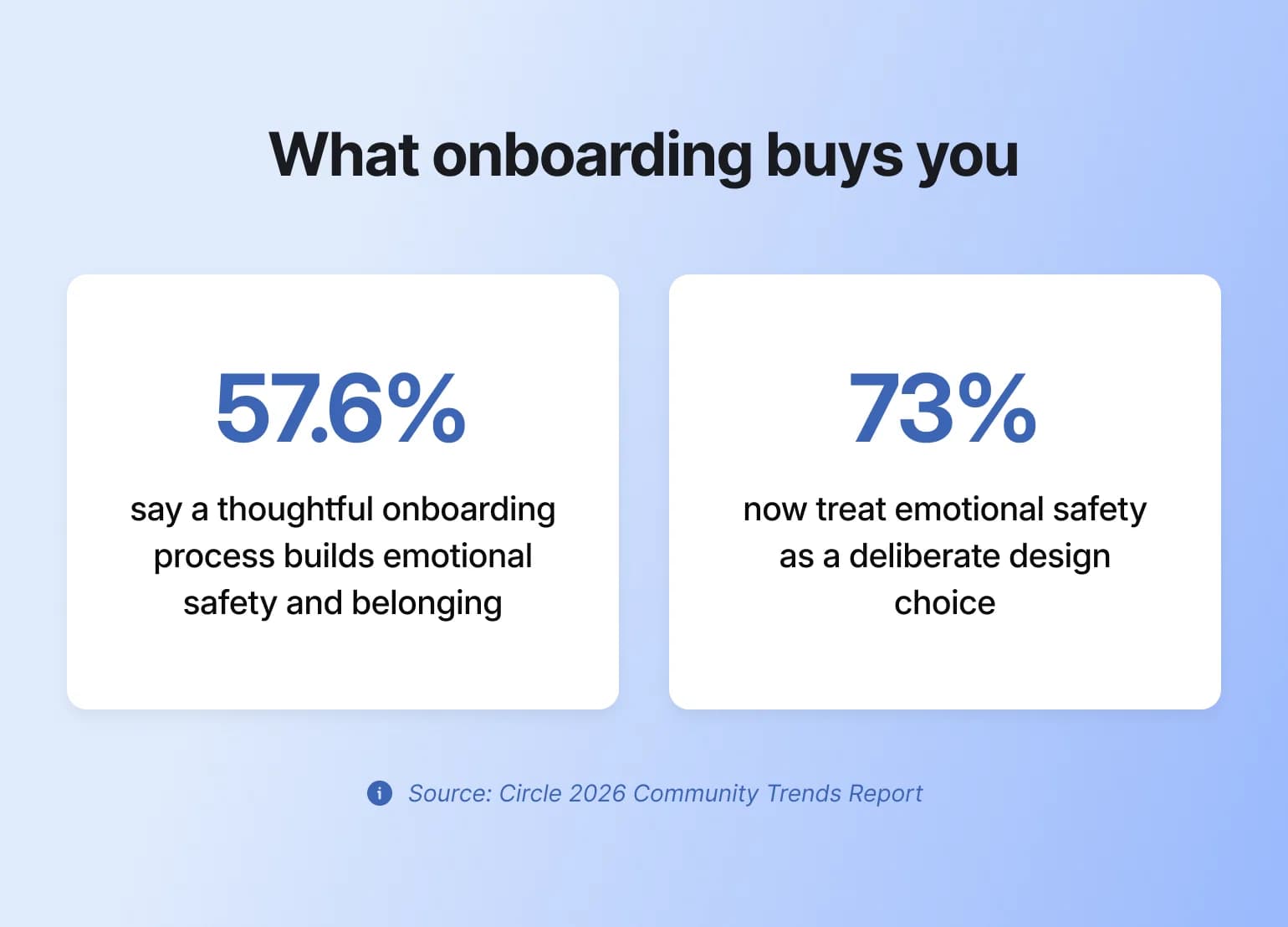 What onboarding buys you

57.6%

say a thoughtful onboarding process builds emotional safety and belonging

73%

now treat emotional safety as a deliberate design choice

Source: Circle 2026 Community Trends Report